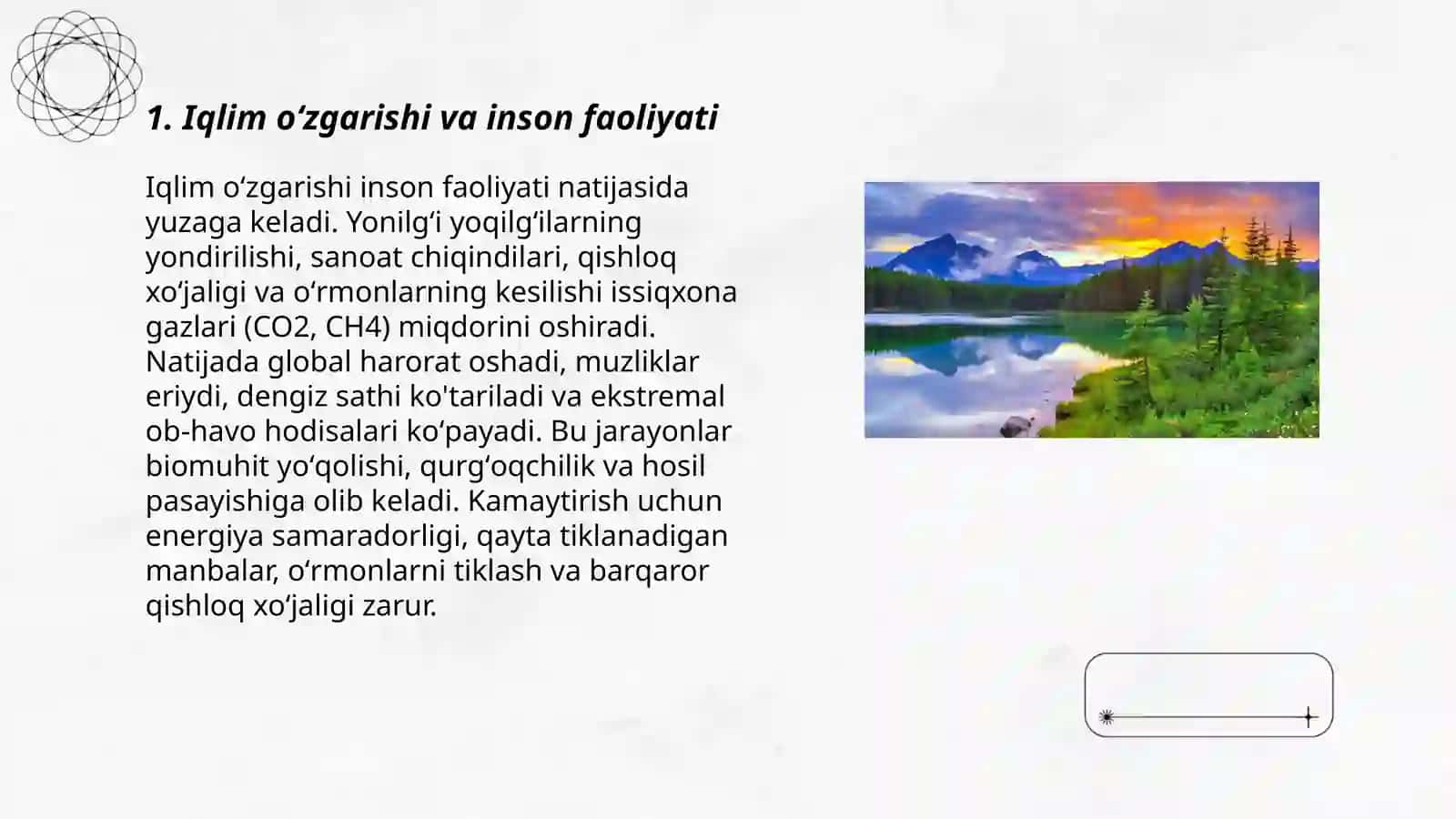 1. Iqlim oʻzgarishi va inson faoliyati

Iqlim oʻzgarishi inson faoliyati natijasida yuzaga keladi. Yonilgʻi yoqilgʻilarning yondirilishi, sanoat chiqindilari, qishloq xoʻjaligi va oʻrmonlarning kesilishi issiqxona gazlari (CO2, CH4) miqdorini oshiradi. Natijada global harorat oshadi, muzliklar eriydi, dengiz sathi ko'tariladi va ekstremal ob-havo hodisalari koʻpayadi. Bu jarayonlar biomuhit yoʻqolishi, qurgʻoqchilik va hosil pasayishiga olib keladi. Kamaytirish uchun energiya samaradorligi, qayta tiklanadigan manbalar, oʻrmonlarni tiklash va barqaror qishloq xoʻjaligi zarur.